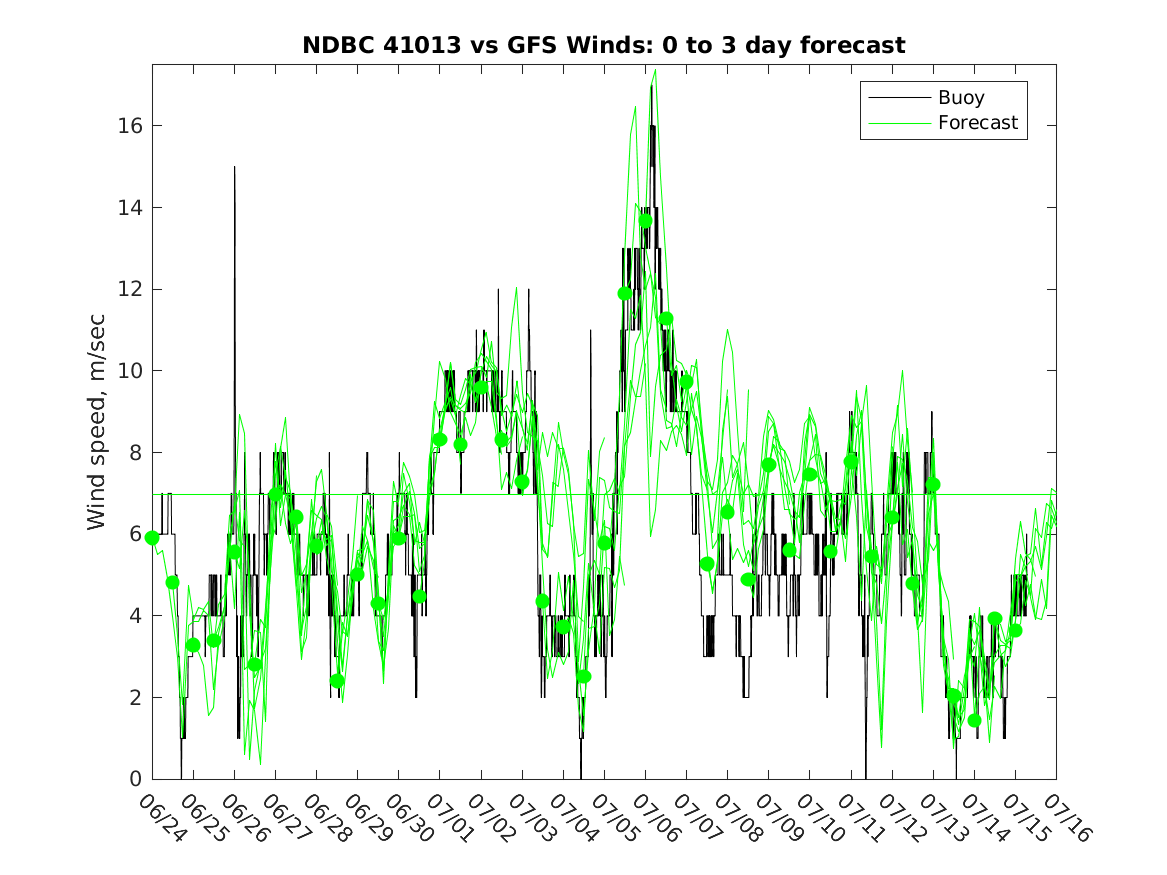 NDBC 41013 vs GFS Winds: 0 to 3 day forecast

Buoy
Forecast

Wind speed, m/sec

16
14
12
10
8
6
4
2
0

06/24 06/25 06/26 06/27 06/28 06/29 06/30 07/01 07/02 07/03 07/04 07/05 07/06 07/07 07/08 07/09 07/10 07/11 07/12 07/13 07/14 07/15 07/16